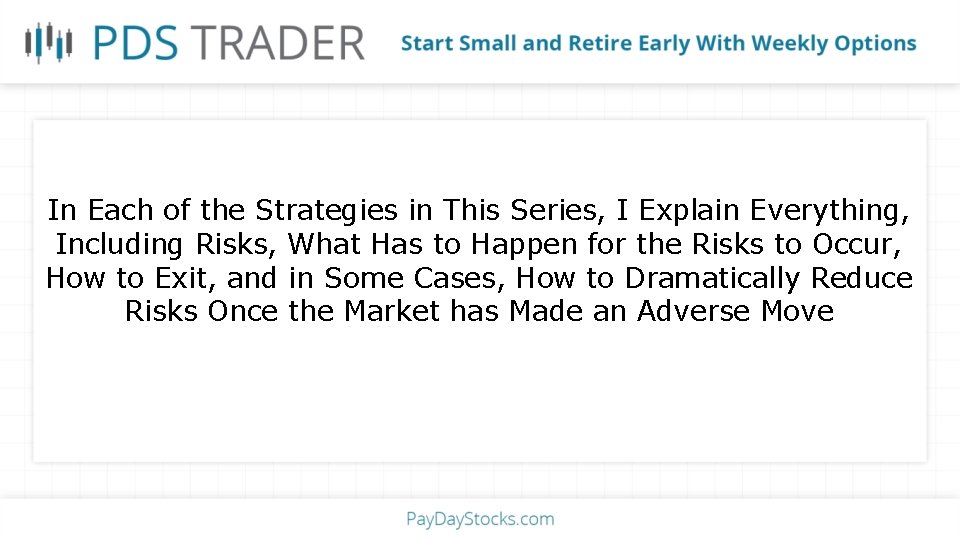 PDS TRADER

Start Small and Retire Early With Weekly Options

In Each of the Strategies in This Series, I Explain Everything, Including Risks, What Has to Happen for the Risks to Occur, How to Exit, and in Some Cases, How to Dramatically Reduce Risks Once the Market has Made an Adverse Move

PayDayStocks.com